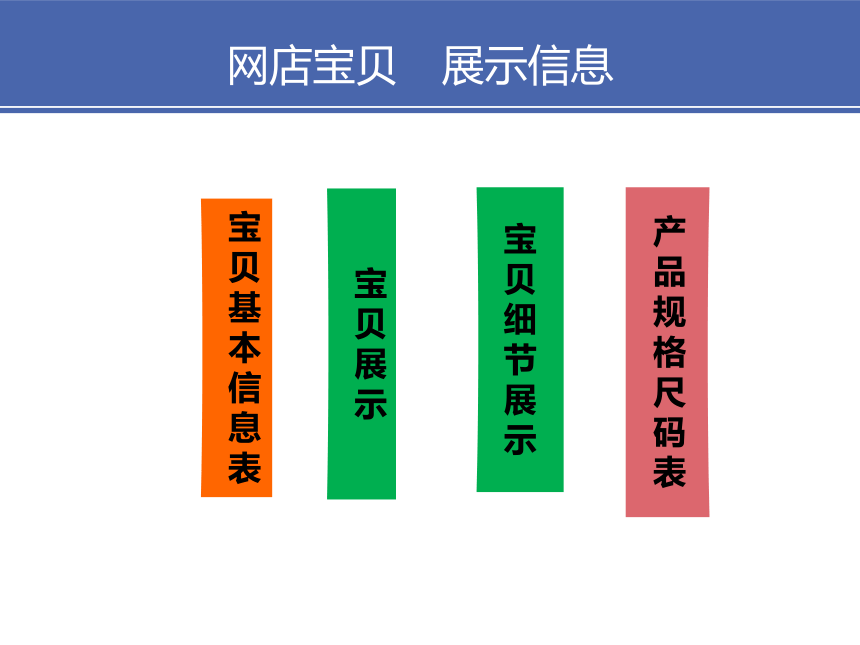 网店宝贝　展示信息

宝贝基本信息表

宝贝展示

宝贝细节展示

产品规格尺码表